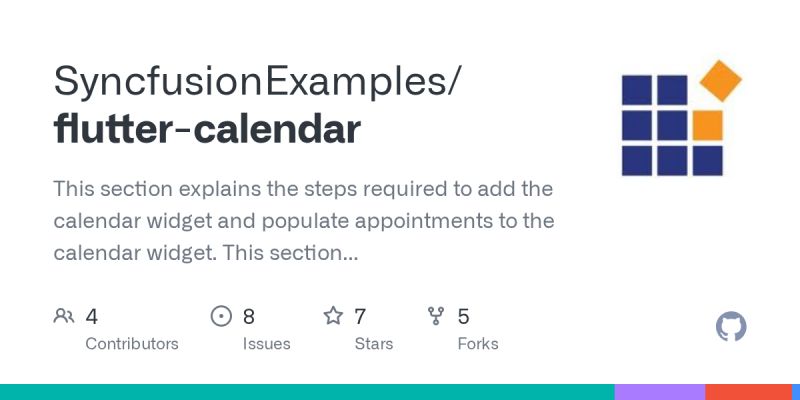 SyncfusionExamples/
flutter-calendar

This section explains the steps required to add the calendar widget and populate appointments to the calendar widget. This section...

4
Contributors

8
Issues

7
Stars

5
Forks